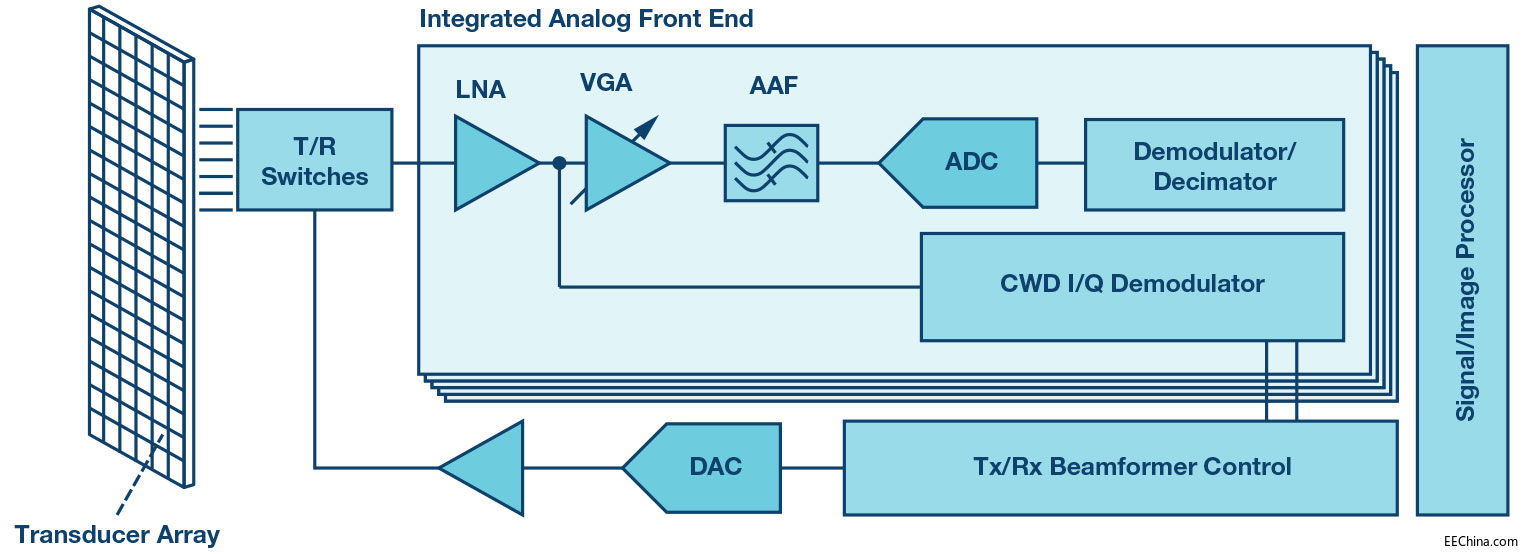 Integrated Analog Front End

T/R Switches

LNA

VGA

AAF

ADC

Demodulator/ Decimator

CWD I/Q Demodulator

Signal/Image Processor

DAC

Tx/Rx Beamformer Control

Transducer Array

EEChina.com